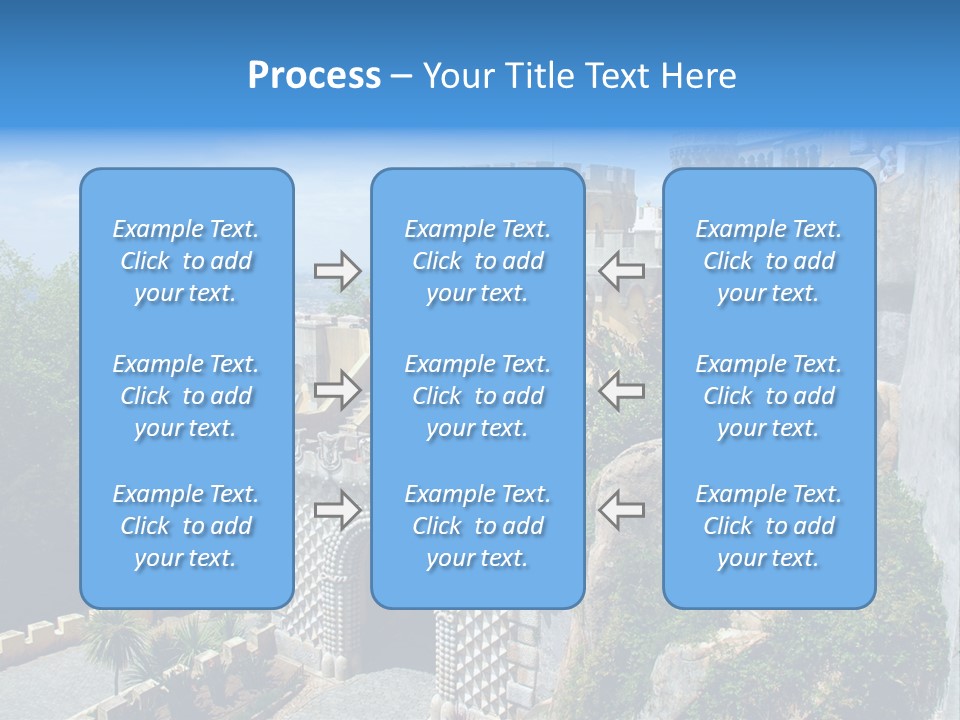 Process – Your Title Text Here

Example Text. Click to add your text.

Example Text. Click to add your text.

Example Text. Click to add your text.

Example Text. Click to add your text.

Example Text. Click to add your text.

Example Text. Click to add your text.

Example Text. Click to add your text.

Example Text. Click to add your text.

Example Text. Click to add your text.